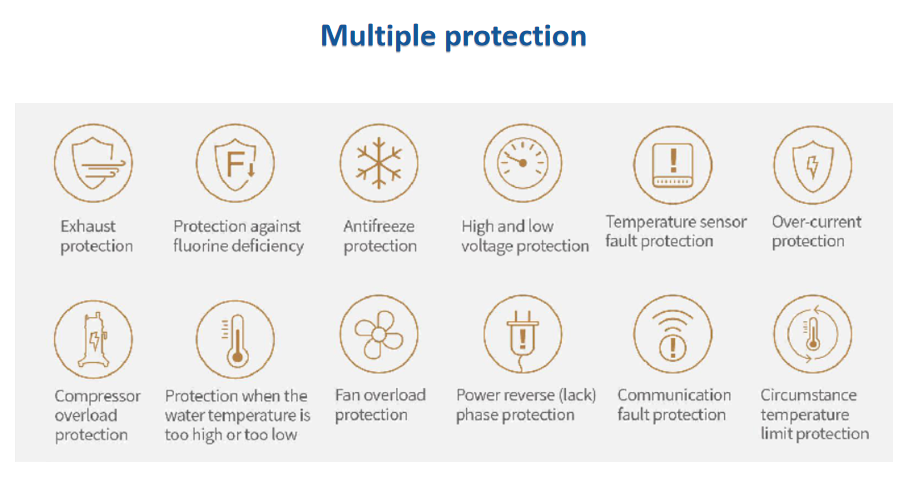 Multiple protection

F

Exhaust protection

Protection against fluorine deficiency

Antifreeze protection

High and low voltage protection

Temperature sensor fault protection

Over-current protection

Compressor overload protection

Protection when the water temperature is too high or too low

Fan overload protection

Power reverse (lack) phase protection

Communication fault protection

Circumstance temperature limit protection